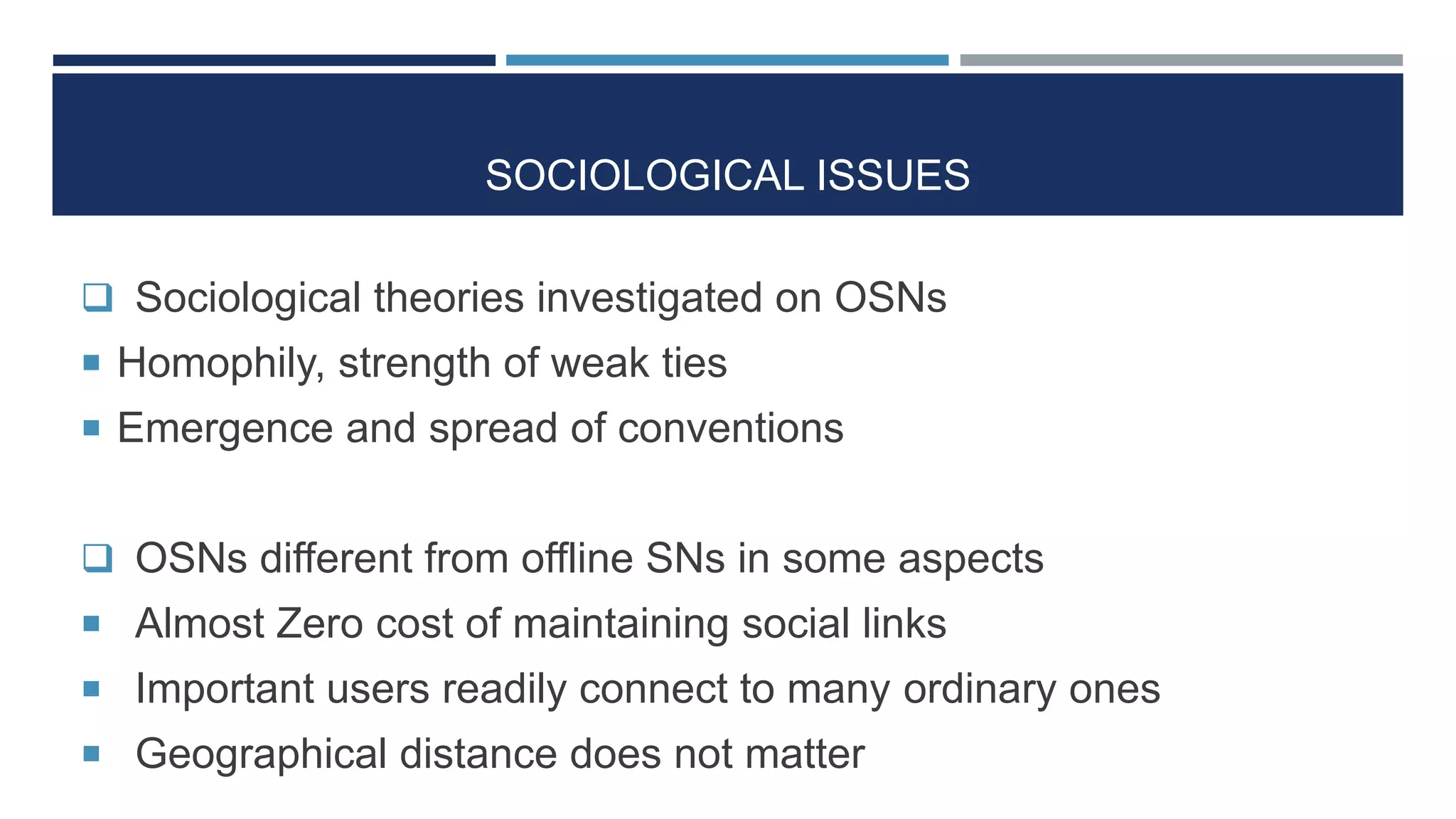 SOCIOLOGICAL ISSUES

❑ Sociological theories investigated on OSNs
▪ Homophily, strength of weak ties
▪ Emergence and spread of conventions

❑ OSNs different from offline SNs in some aspects
▪ Almost Zero cost of maintaining social links
▪ Important users readily connect to many ordinary ones
▪ Geographical distance does not matter